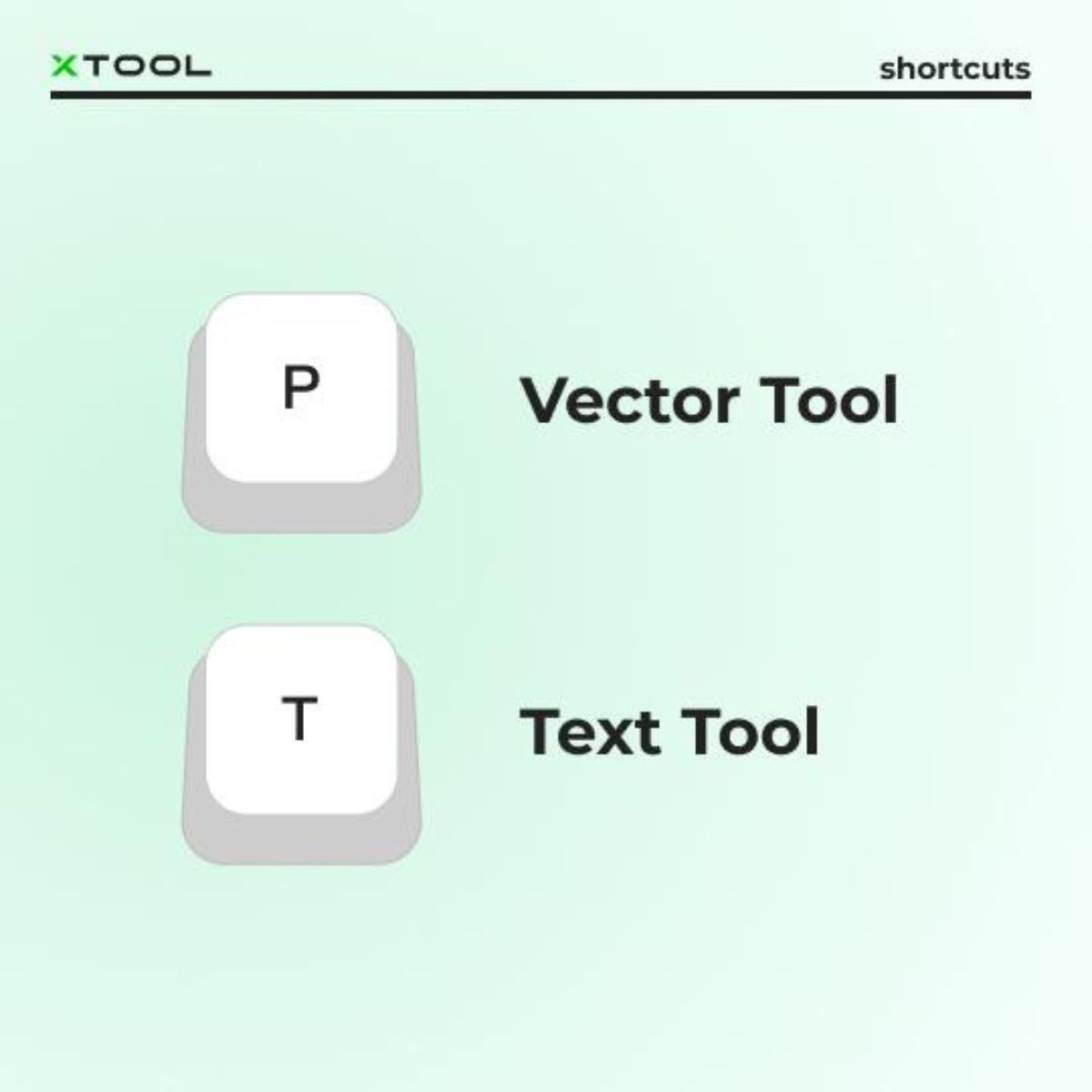 XTOOL

shortcuts

P

Vector Tool

T

Text Tool